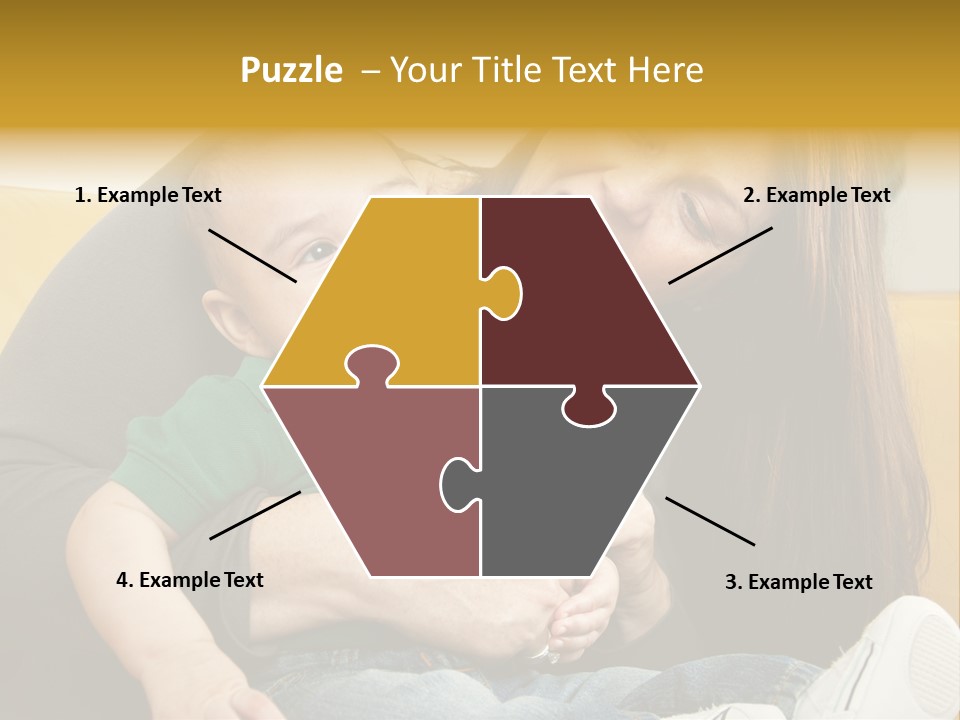 Puzzle – Your Title Text Here

1. Example Text

2. Example Text

4. Example Text

3. Example Text